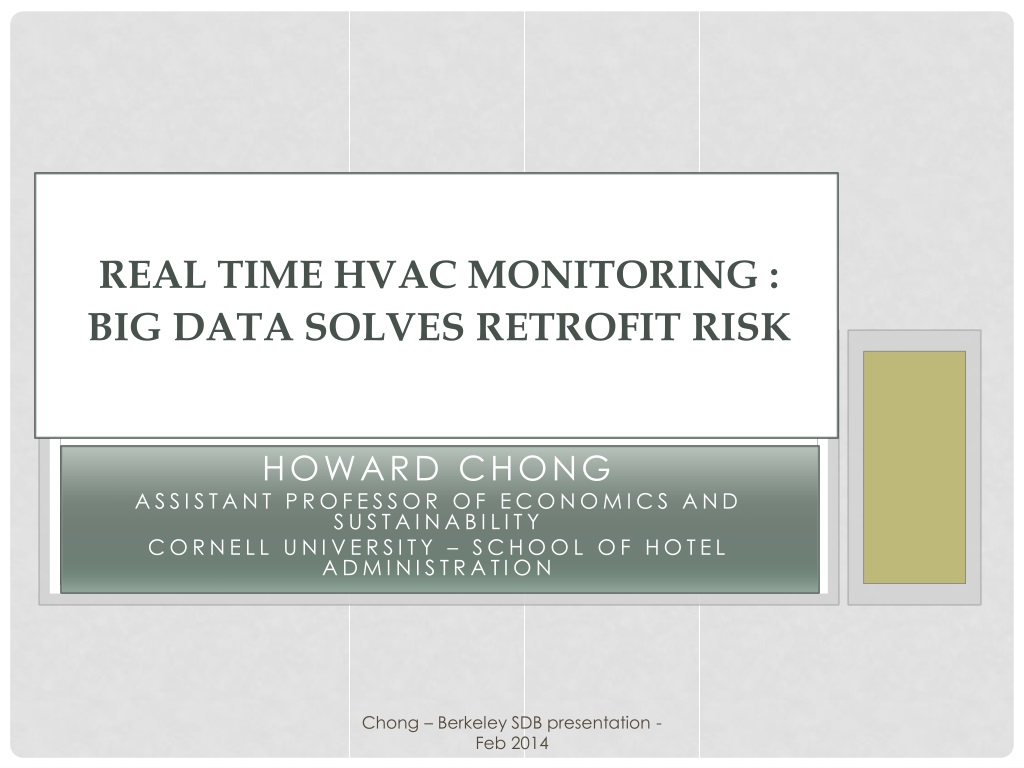 REAL TIME HVAC MONITORING : BIG DATA SOLVES RETROFIT RISK

HOWARD CHONG
ASSISTANT PROFESSOR OF ECONOMICS AND SUSTAINABILITY
CORNELL UNIVERSITY – SCHOOL OF HOTEL ADMINISTRATION

Chong – Berkeley SDB presentation - Feb 2014